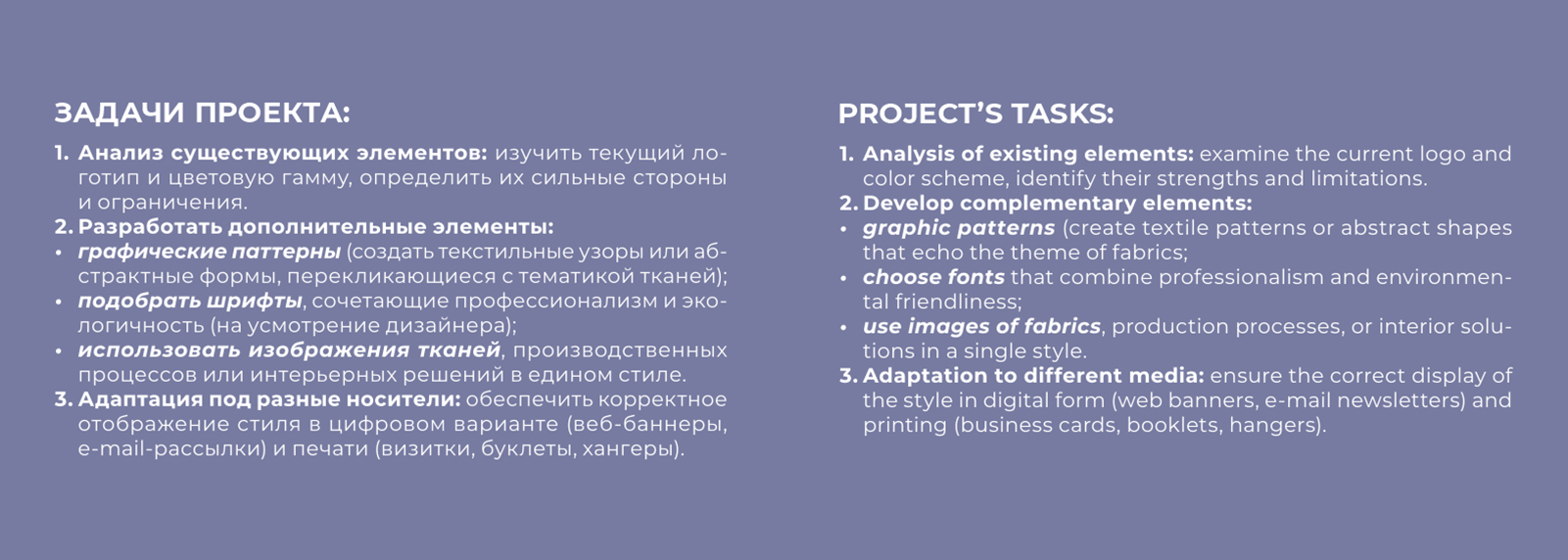 ЗАДАЧИ ПРОЕКТА:

1. Анализ существующих элементов: изучить текущий логотип и цветовую гамму, определить их сильные стороны и ограничения.
2. Разработать дополнительные элементы:
• графические паттерны (создать текстильные узоры или абстрактные формы, перекликающиеся с тематикой тканей);
• подобрать шрифты, сочетающие профессионализм и экологичность (на усмотрение дизайнера);
• использовать изображения тканей, производственных процессов или интерьерных решений в едином стиле.
3. Адаптация под разные носители: обеспечить корректное отображение стиля в цифровом варианте (веб-баннеры, e-mail-рассылки) и печати (визитки, буклеты, хангеры).

PROJECT'S TASKS:

1. Analysis of existing elements: examine the current logo and color scheme, identify their strengths and limitations.
2. Develop complementary elements:
• graphic patterns (create textile patterns or abstract shapes that echo the theme of fabrics;
• choose fonts that combine professionalism and environmental friendliness;
• use images of fabrics, production processes, or interior solutions in a single style.
3. Adaptation to different media: ensure the correct display of the style in digital form (web banners, e-mail newsletters) and printing (business cards, booklets, hangers).